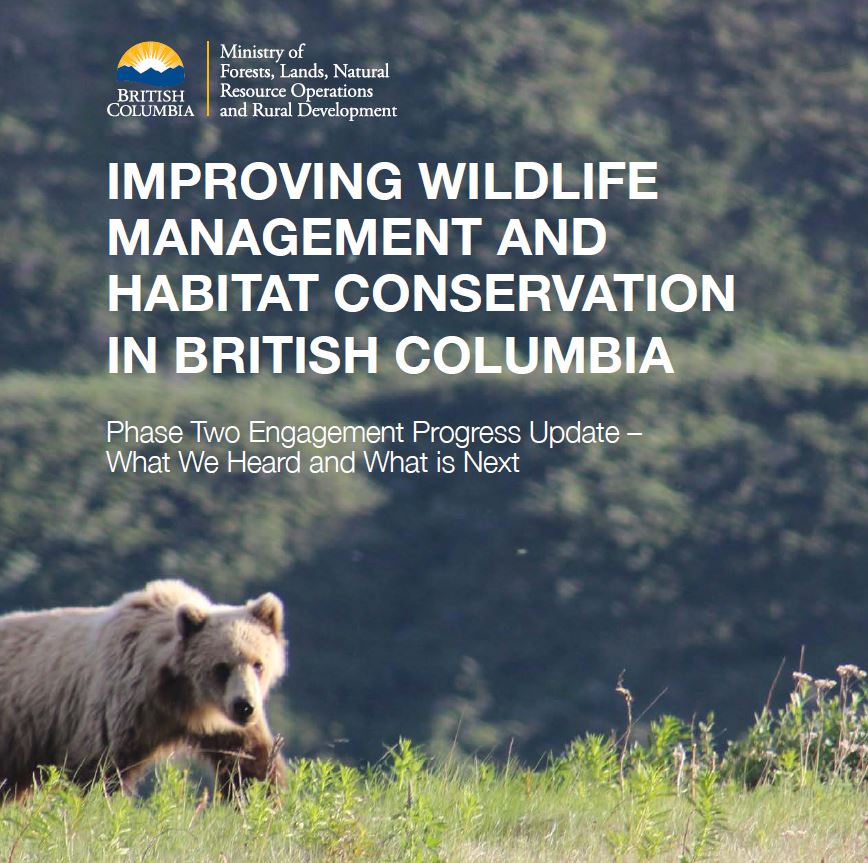 BRITISH COLUMBIA

Ministry of Forests, Lands, Natural Resource Operations and Rural Development

IMPROVING WILDLIFE MANAGEMENT AND HABITAT CONSERVATION IN BRITISH COLUMBIA

Phase Two Engagement Progress Update – What We Heard and What is Next